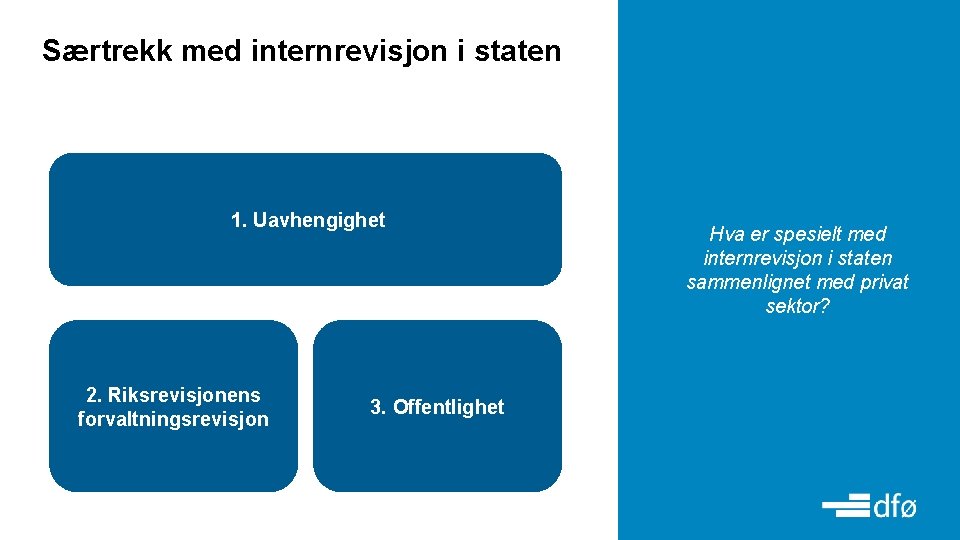 Særtrekk med internrevisjon i staten

1. Uavhengighet

2. Riksrevisjonens forvaltningsrevisjon

3. Offentlighet

Hva er spesielt med internrevisjon i staten sammenlignet med privat sektor?

dfø